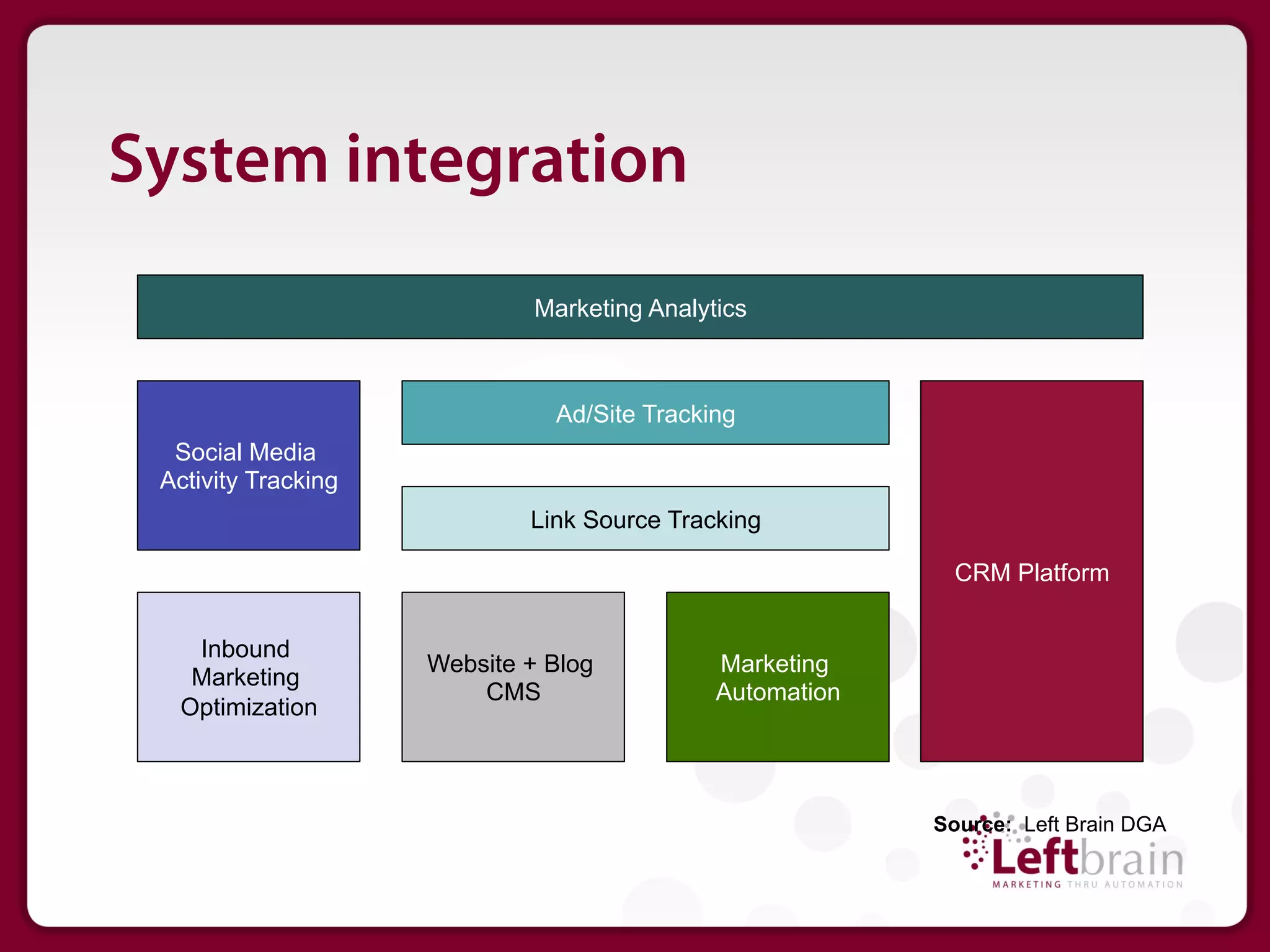 System integration

Marketing Analytics

Social Media Activity Tracking

Ad/Site Tracking

Link Source Tracking

CRM Platform

Inbound Marketing Optimization

Website + Blog CMS

Marketing Automation

Source: Left Brain DGA

Leftbrain
MARKETING THRU AUTOMATION